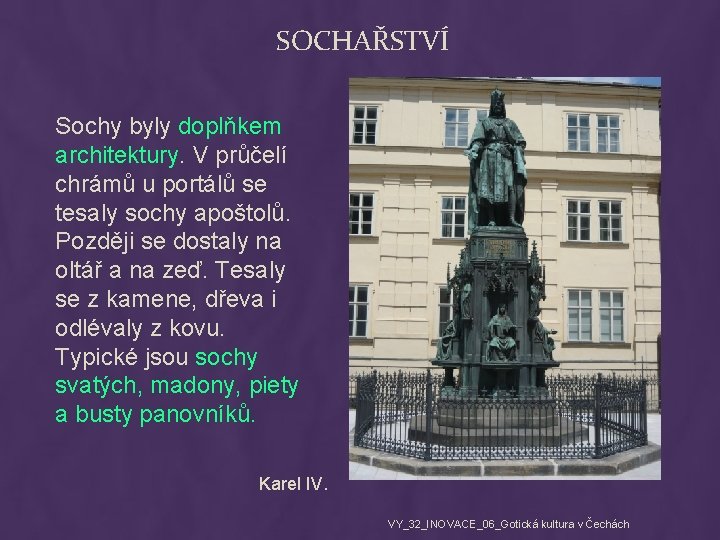 SOCHAŘSTVÍ

Sochy byly doplňkem architektury. V průčelí chrámů u portálů se tesaly sochy apoštolů. Později se dostaly na oltář a na zeď. Tesaly se z kamene, dřeva i odlévaly z kovu. Typické jsou sochy svatých, madony, piety a busty panovníků.

Karel IV.

VY_32_INOVACE_06_Gotická kultura v Čechách